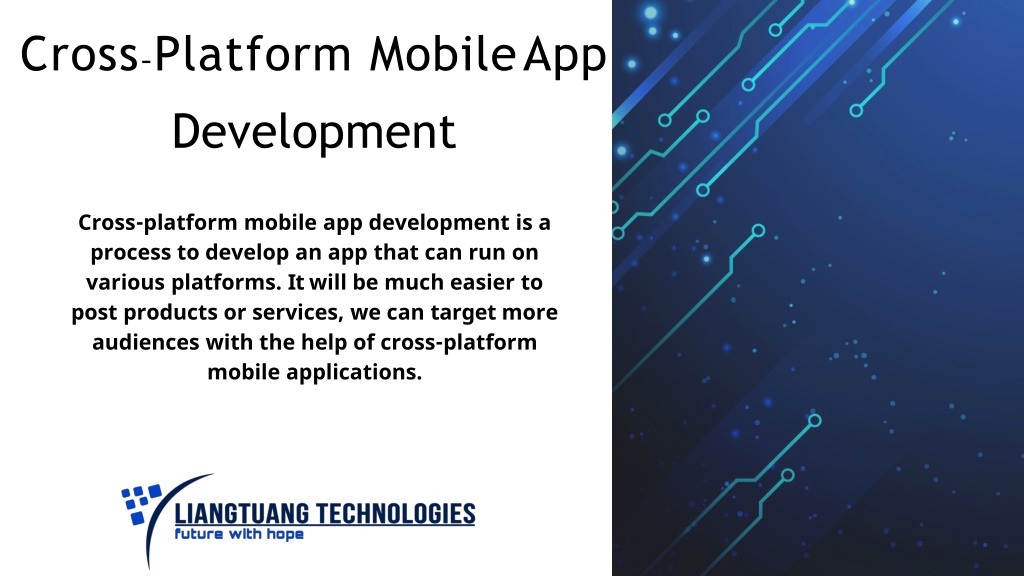 Cross-Platform Mobile App Development

Cross-platform mobile app development is a process to develop an app that can run on various platforms. It will be much easier to post products or services, we can target more audiences with the help of cross-platform mobile applications.

LIANGTUANG TECHNOLOGIES
future with hope